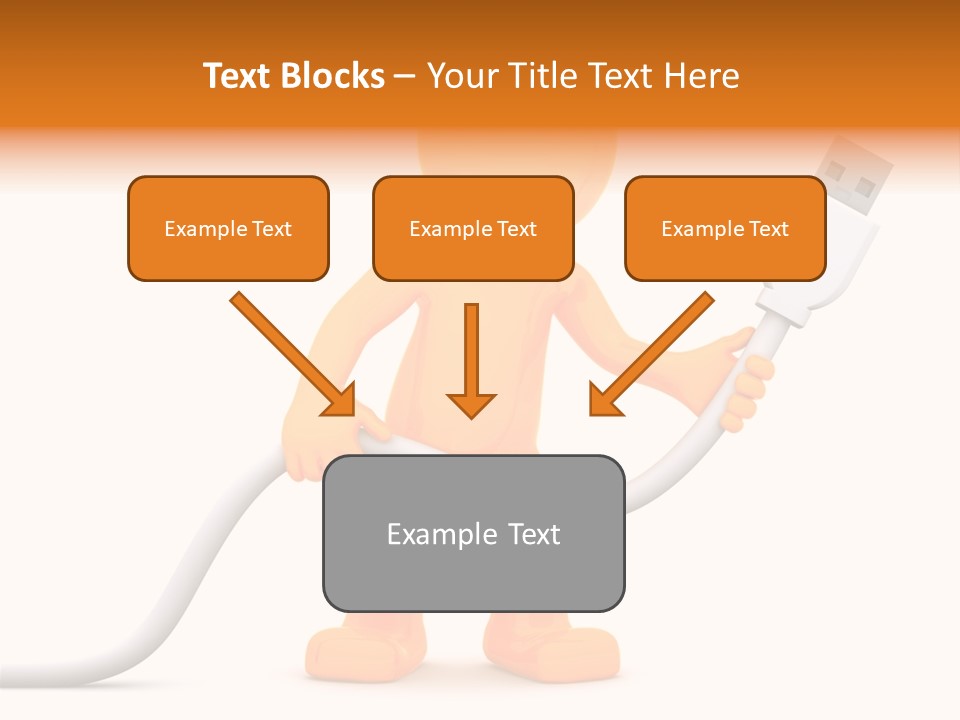 Text Blocks – Your Title Text Here

Example Text

Example Text

Example Text

Example Text